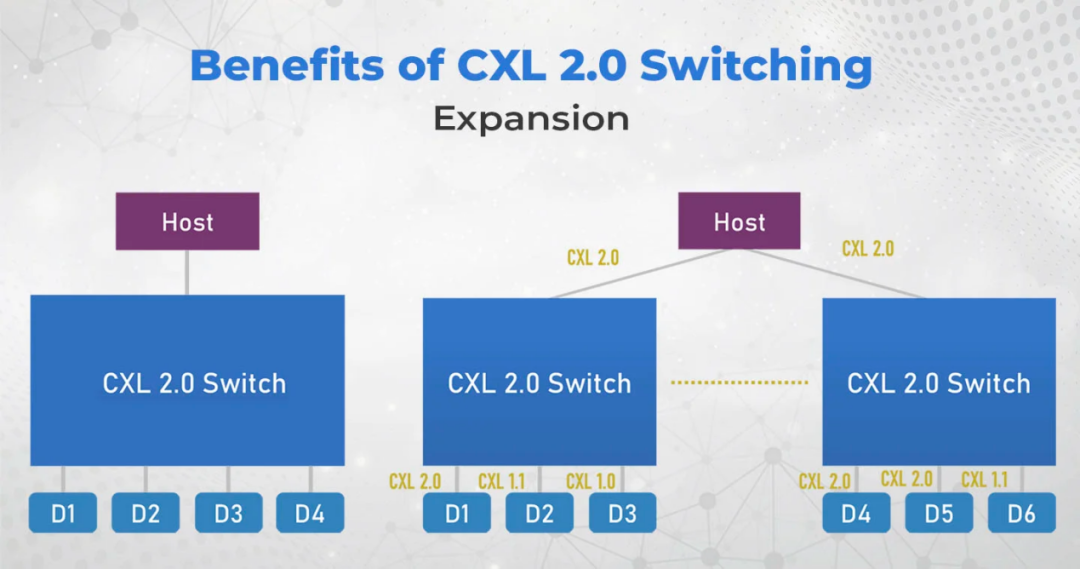 Benefits of CXL 2.0 Switching
Expansion

Host

CXL 2.0 Switch

D1 D2 D3 D4

Host

CXL 2.0

CXL 2.0

CXL 2.0 Switch

CXL 2.0 Switch

CXL 2.0 CXL 1.1 CXL 1.0

D1 D2 D3

CXL 2.0 CXL 2.0 CXL 1.1

D4 D5 D6